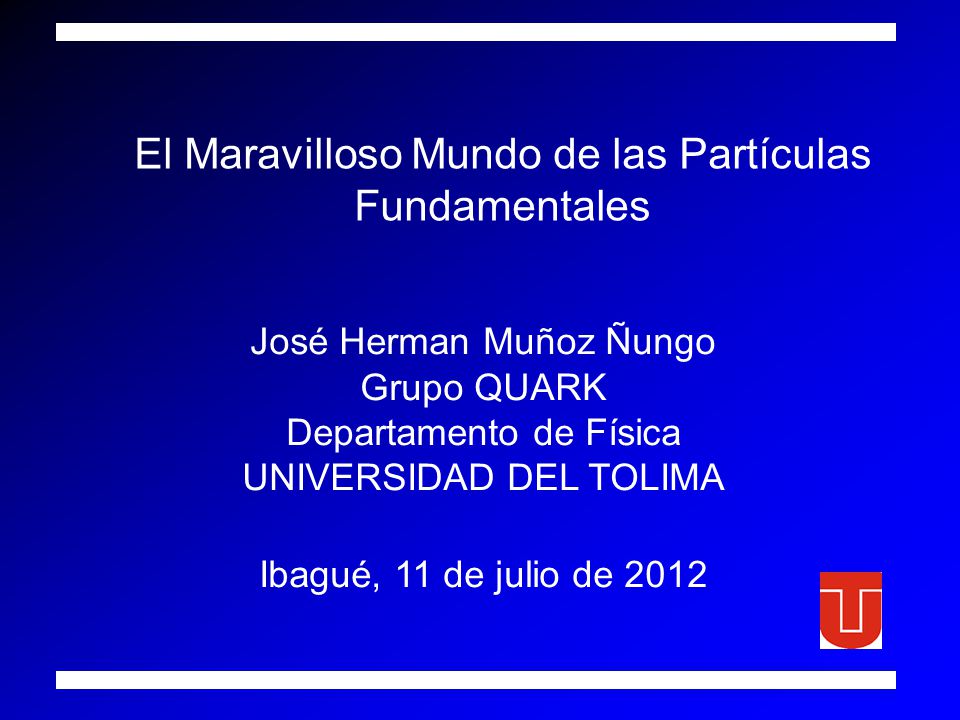 El Maravilloso Mundo de las Partículas Fundamentales

José Herman Muñoz Ñungo
Grupo QUARK
Departamento de Física
UNIVERSIDAD DEL TOLIMA

Ibagué, 11 de julio de 2012